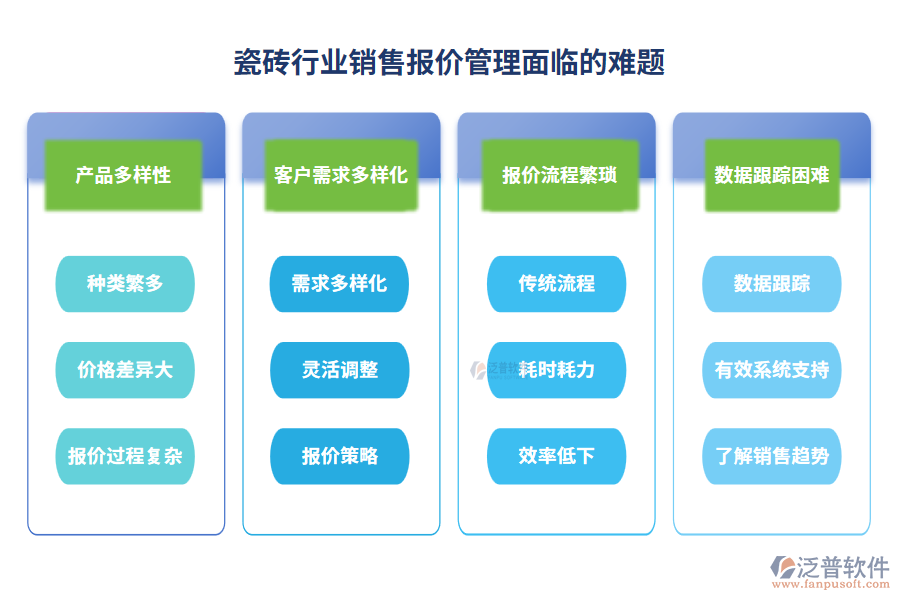 瓷砖行业销售报价管理面临的难题

产品多样性

种类繁多

价格差异大

报价过程复杂

客户需求多样化

需求多样化

灵活调整

报价策略

报价流程繁琐

传统流程

耗时耗力

效率低下

数据跟踪困难

数据跟踪

有效系统支持

了解销售趋势

泛普软件
www.fanpusoft.com